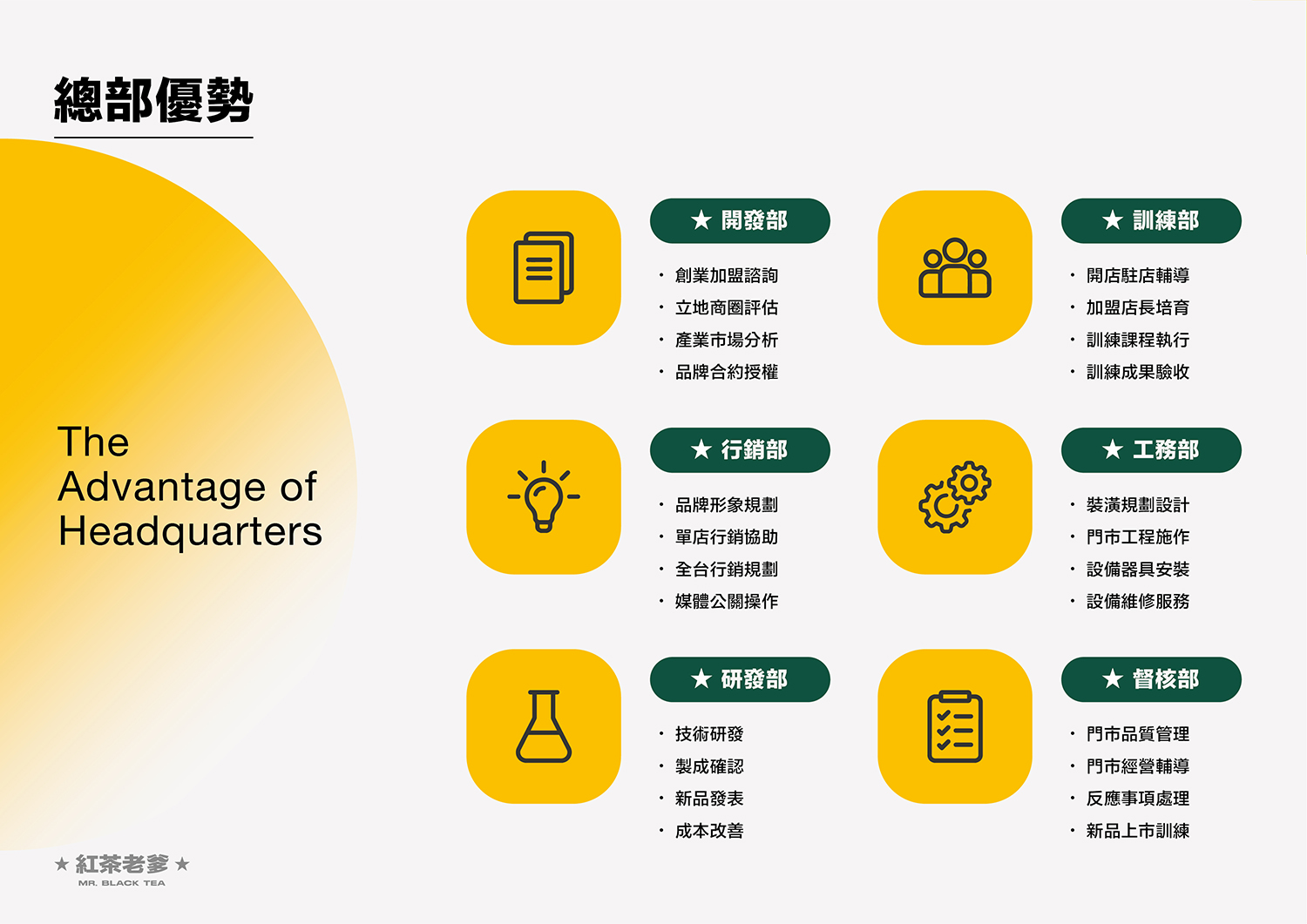 總部優勢

The Advantage of Headquarters

★ 開發部
・創業加盟諮詢
・立地商圈評估
・產業市場分析
・品牌合約授權

★ 訓練部
・開店駐店輔導
・加盟店長培育
・訓練課程執行
・訓練成果驗收

★ 行銷部
・品牌形象規劃
・單店行銷協助
・全台行銷規劃
・媒體公關操作

★ 工務部
・裝潢規劃設計
・門市工程施作
・設備器具安裝
・設備維修服務

★ 研發部
・技術研發
・製成確認
・新品發表
・成本改善

★ 督核部
・門市品質管理
・門市經營輔導
・反應事項處理
・新品上市訓練

★ 紅茶老爹 ★
MR. BLACK TEA